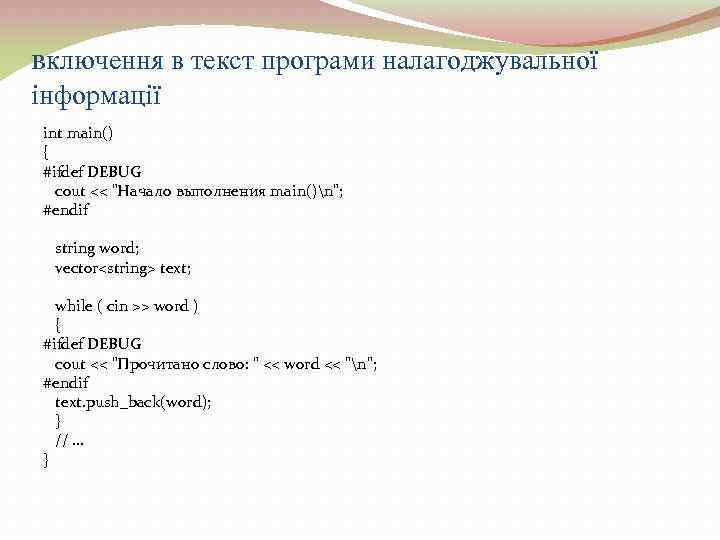 включення в текст програми налагоджувальної інформації

int main()
{
#ifdef DEBUG
  cout << "Начало выполнения main()\n";
#endif

  string word;
  vector<string> text;

  while ( cin >> word )
  {
#ifdef DEBUG
  cout << "Прочитано слово: " << word << "\n";
#endif
  text.push_back(word);
  }
  // ...
}